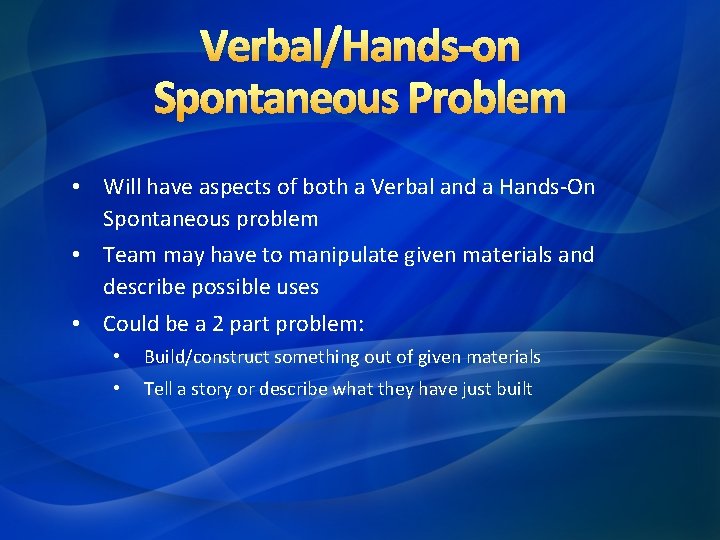 Verbal/Hands-on Spontaneous Problem

• Will have aspects of both a Verbal and a Hands-On Spontaneous problem
• Team may have to manipulate given materials and describe possible uses
• Could be a 2 part problem:
  • Build/construct something out of given materials
  • Tell a story or describe what they have just built